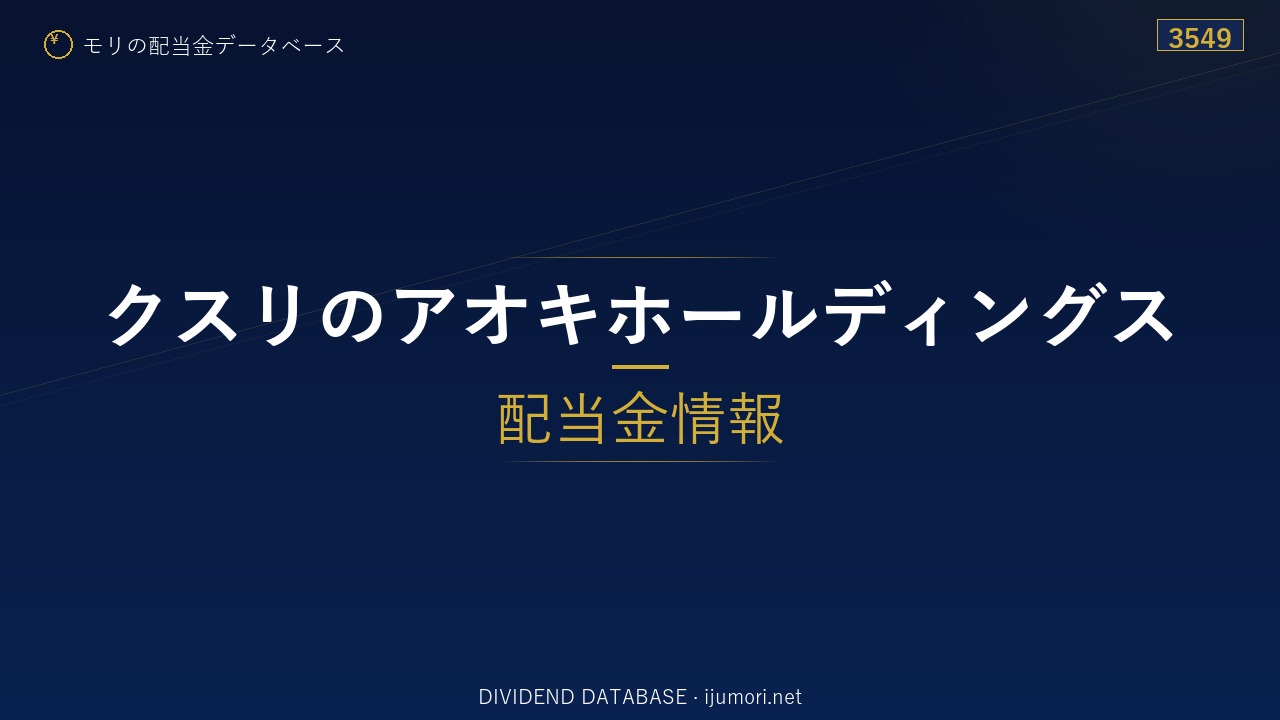 ¥ モリの配当金データベース

3549

クスリのアオキホールディングス

配当金情報

DIVIDEND DATABASE · ijumori.net